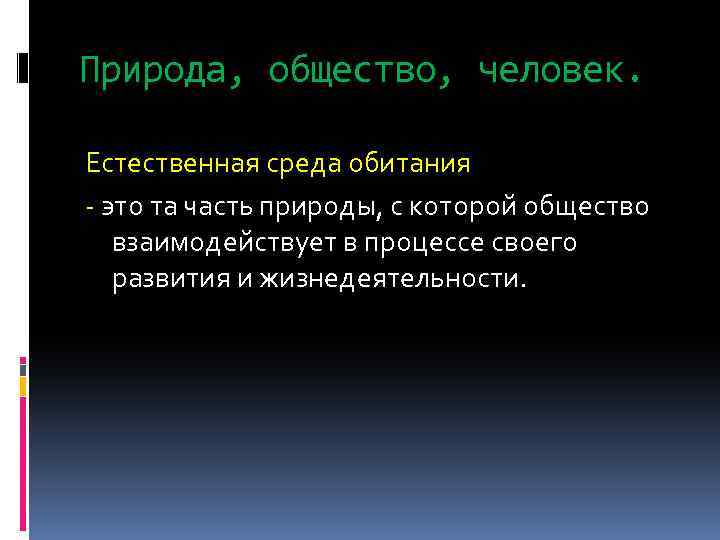 Природа, общество, человек.

Естественная среда обитания

- это та часть природы, с которой общество взаимодействует в процессе своего развития и жизнедеятельности.